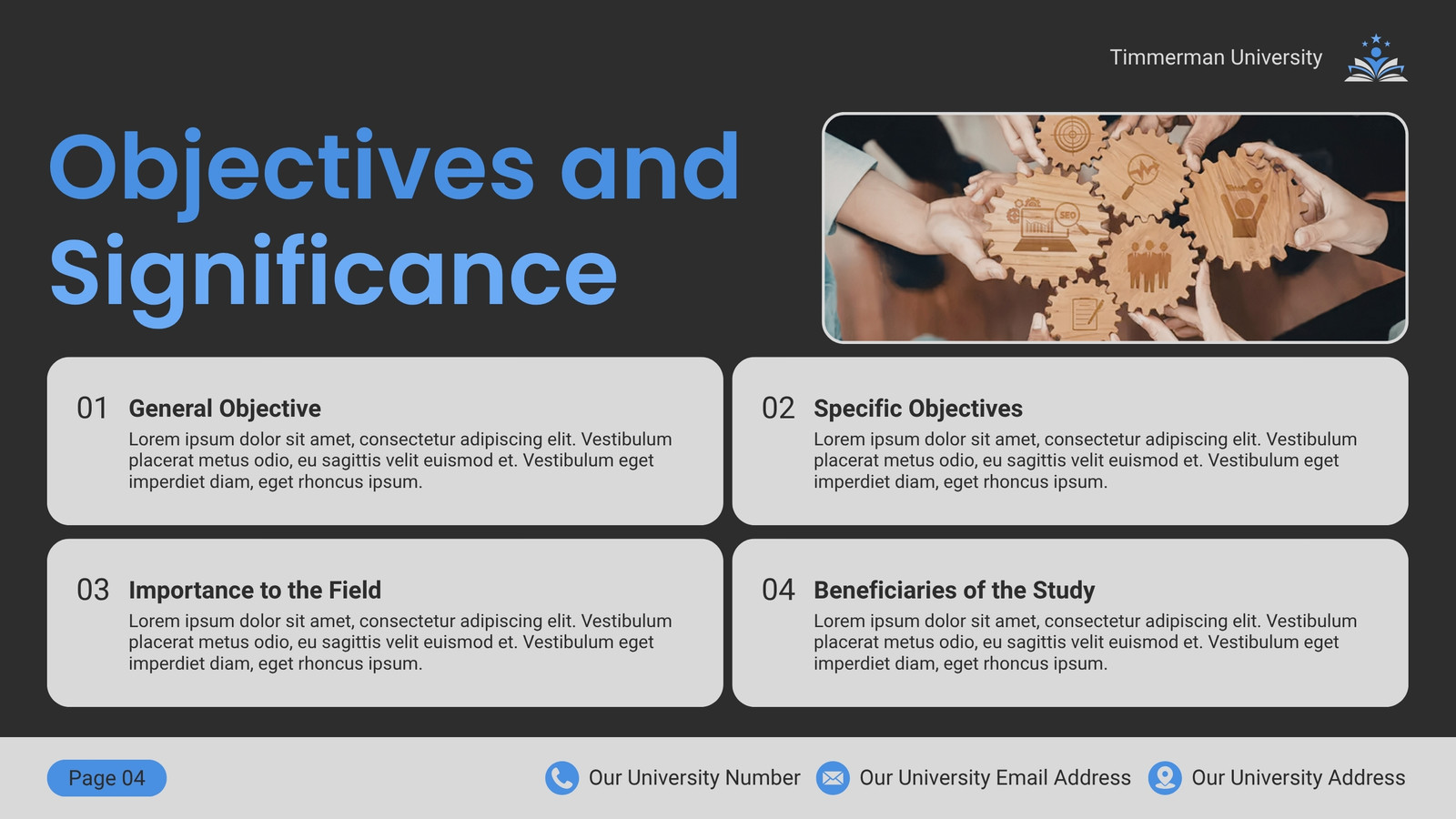 Timmerman University

Objectives and Significance

SEO

01 General Objective
Lorem ipsum dolor sit amet, consectetur adipiscing elit. Vestibulum placerat metus odio, eu sagittis velit euismod et. Vestibulum eget imperdiet diam, eget rhoncus ipsum.

02 Specific Objectives
Lorem ipsum dolor sit amet, consectetur adipiscing elit. Vestibulum placerat metus odio, eu sagittis velit euismod et. Vestibulum eget imperdiet diam, eget rhoncus ipsum.

03 Importance to the Field
Lorem ipsum dolor sit amet, consectetur adipiscing elit. Vestibulum placerat metus odio, eu sagittis velit euismod et. Vestibulum eget imperdiet diam, eget rhoncus ipsum.

04 Beneficiaries of the Study
Lorem ipsum dolor sit amet, consectetur adipiscing elit. Vestibulum placerat metus odio, eu sagittis velit euismod et. Vestibulum eget imperdiet diam, eget rhoncus ipsum.

Page 04

Our University Number Our University Email Address Our University Address